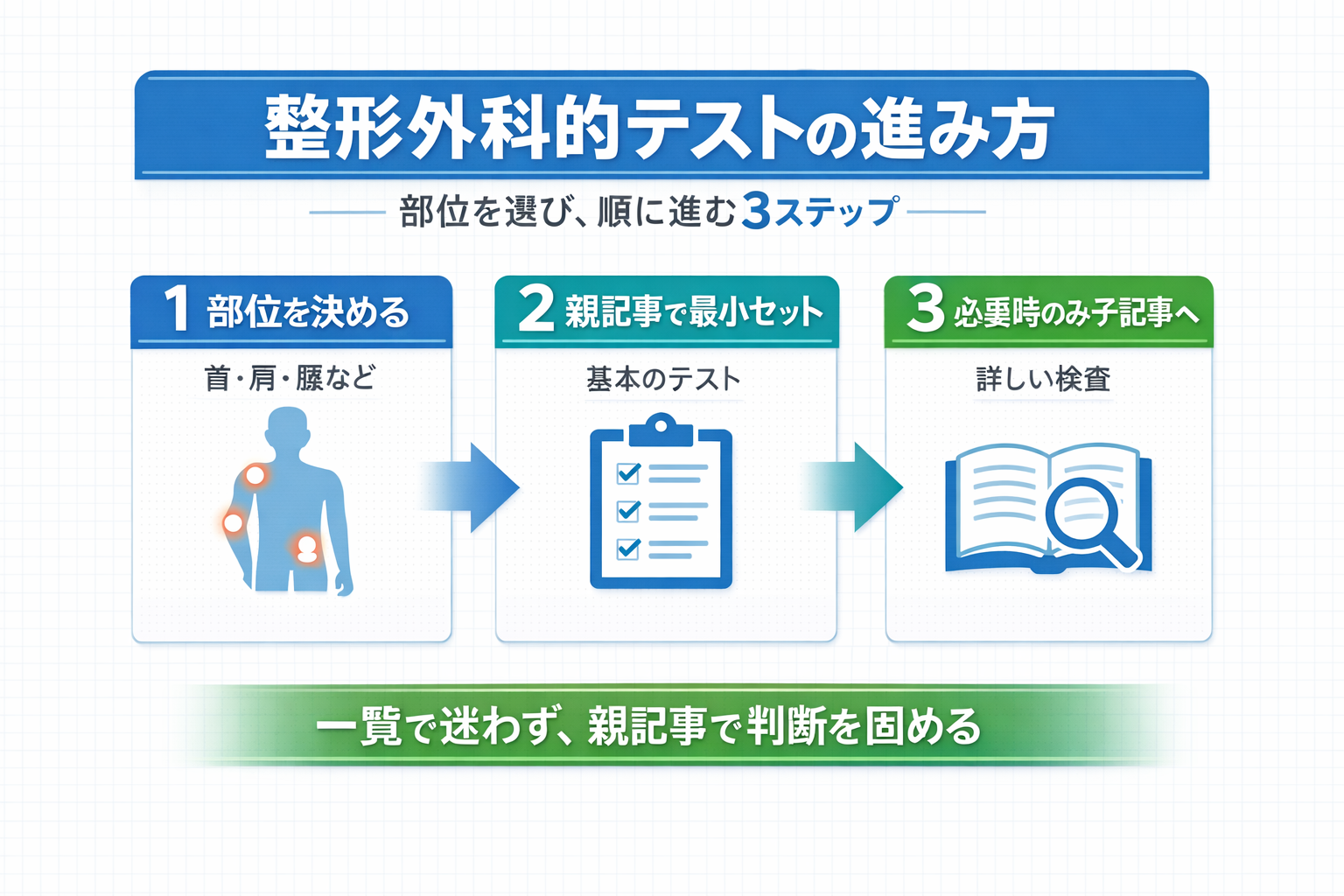 整形外科的テストの進み方

部位を選び、順に進む3ステップ

1 部位を決める

首・肩・腰など

2 親記事で最小セット

基本のテスト

3 必要時のみ子記事へ

詳しい検査

一覧で迷わず、親記事で判断を固める